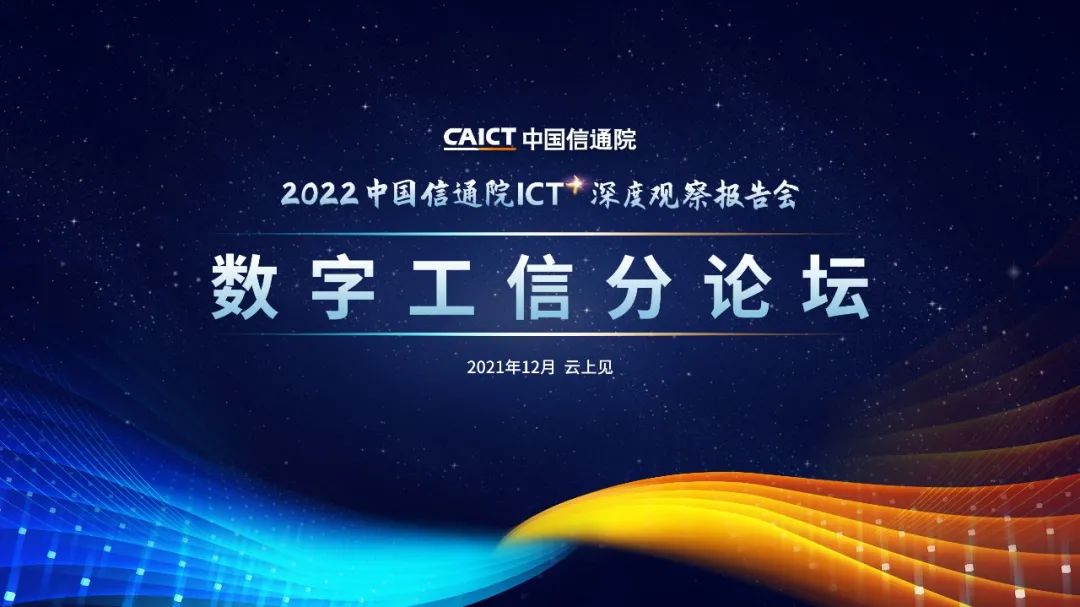 CAICT 中国信通院

2022 中国信通院ICT+ 深度观察报告会

数字工信分论坛

2021年12月 云上见